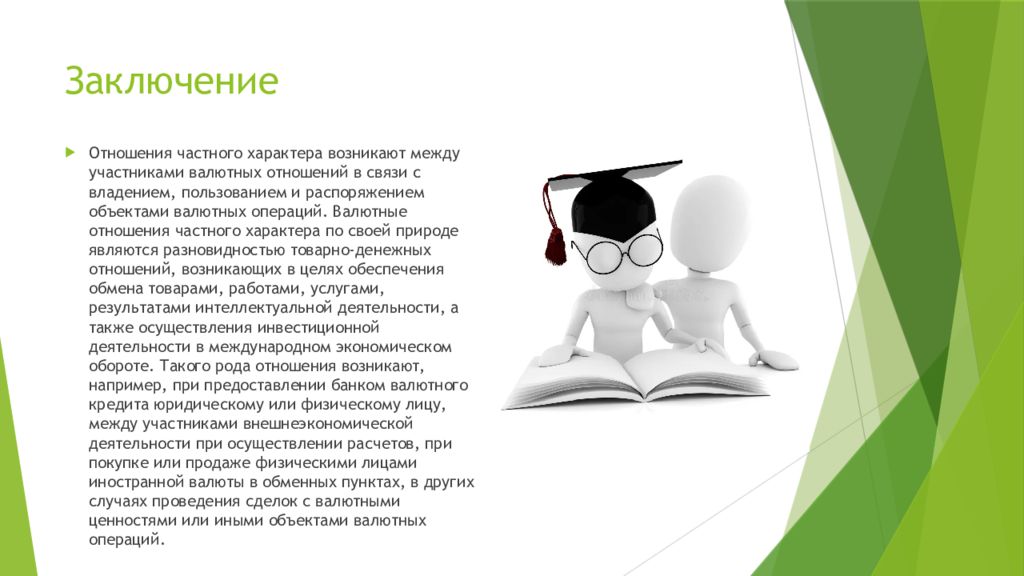 Заключение

Отношения частного характера возникают между участниками валютных отношений в связи с владением, пользованием и распоряжением объектами валютных операций. Валютные отношения частного характера по своей природе являются разновидностью товарно-денежных отношений, возникающих в целях обеспечения обмена товарами, работами, услугами, результатами интеллектуальной деятельности, а также осуществления инвестиционной деятельности в международном экономическом обороте. Такого рода отношения возникают, например, при предоставлении банком валютного кредита юридическому или физическому лицу, между участниками внешнеэкономической деятельности при осуществлении расчетов, при покупке или продаже физическими лицами иностранной валюты в обменных пунктах, в других случаях проведения сделок с валютными ценностями или иными объектами валютных операций.